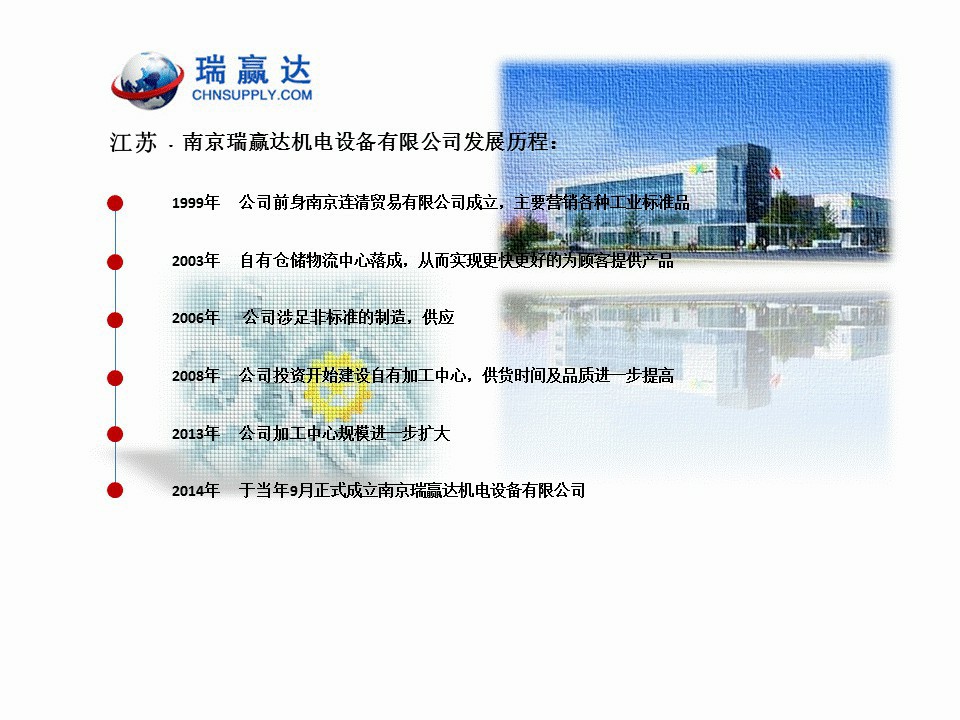 瑞赢达
CHNSUPPLY.COM

江苏 - 南京瑞赢达机电设备有限公司发展历程：

1999年 公司前身南京连清贸易有限公司成立，主要营销各种工业标准品

2003年 自有仓储物流中心落成，从而实现更快更好的为顾客提供产品

2006年 公司涉足非标准的制造，供应

2008年 公司投资开始建设自有加工中心，供货时间及品质进一步提高

2013年 公司加工中心规模进一步扩大

2014年 于当年9月正式成立南京瑞赢达机电设备有限公司